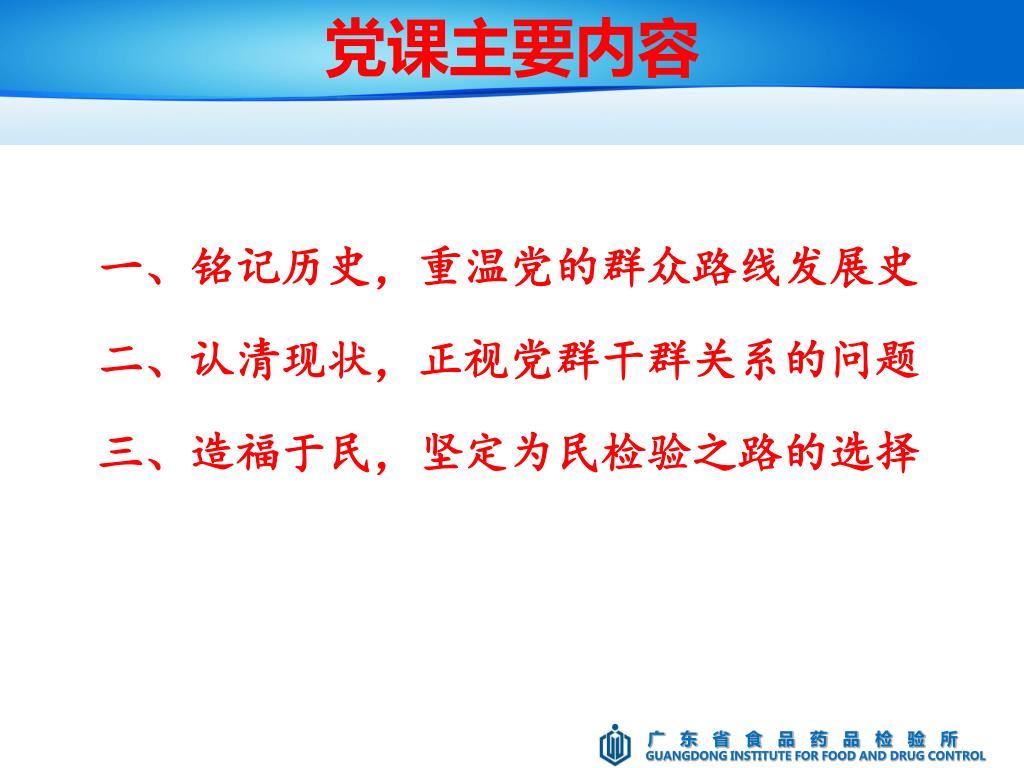 党课主要内容

一、铭记历史，重温党的群众路线发展史

二、认清现状，正视党群干群关系的问题

三、造福于民，坚定为民检验之路的选择

广东省食品药品检验所
GUANGDONG INSTITUTE FOR FOOD AND DRUG CONTROL